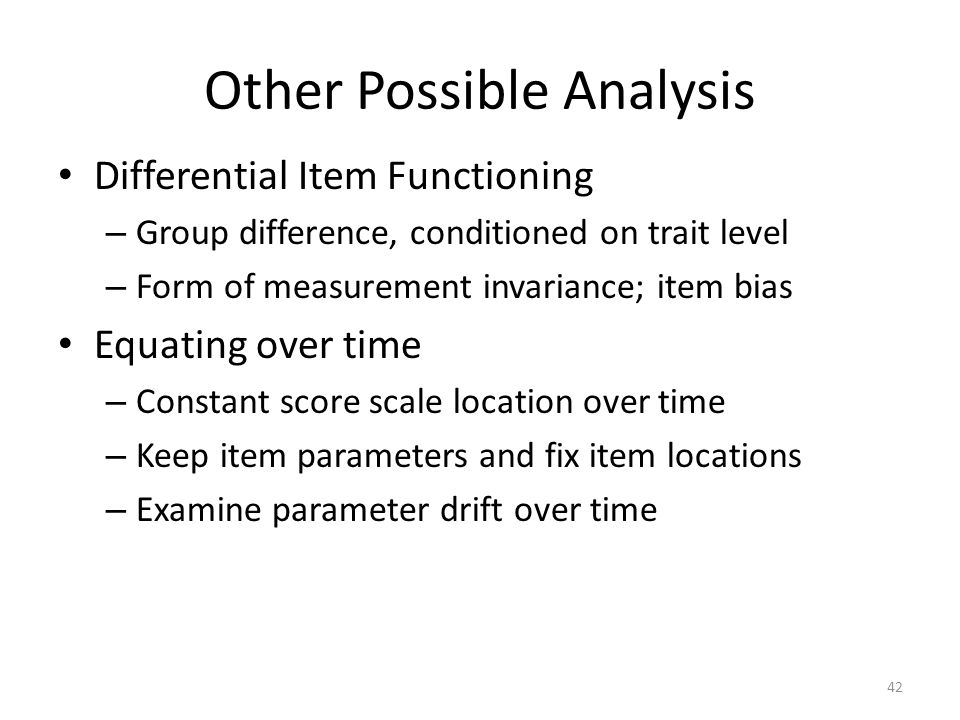 Other Possible Analysis

• Differential Item Functioning
– Group difference, conditioned on trait level
– Form of measurement invariance; item bias
• Equating over time
– Constant score scale location over time
– Keep item parameters and fix item locations
– Examine parameter drift over time

42